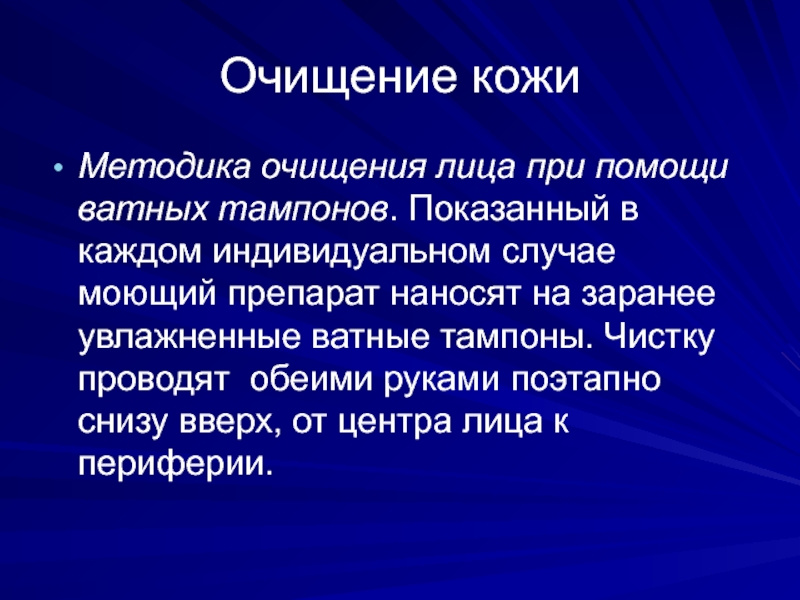 Очищение кожи

• Методика очищения лица при помощи ватных тампонов. Показанный в каждом индивидуальном случае моющий препарат наносят на заранее увлажненные ватные тампоны. Чистку проводят  обеими руками поэтапно снизу вверх, от центра лица к периферии.